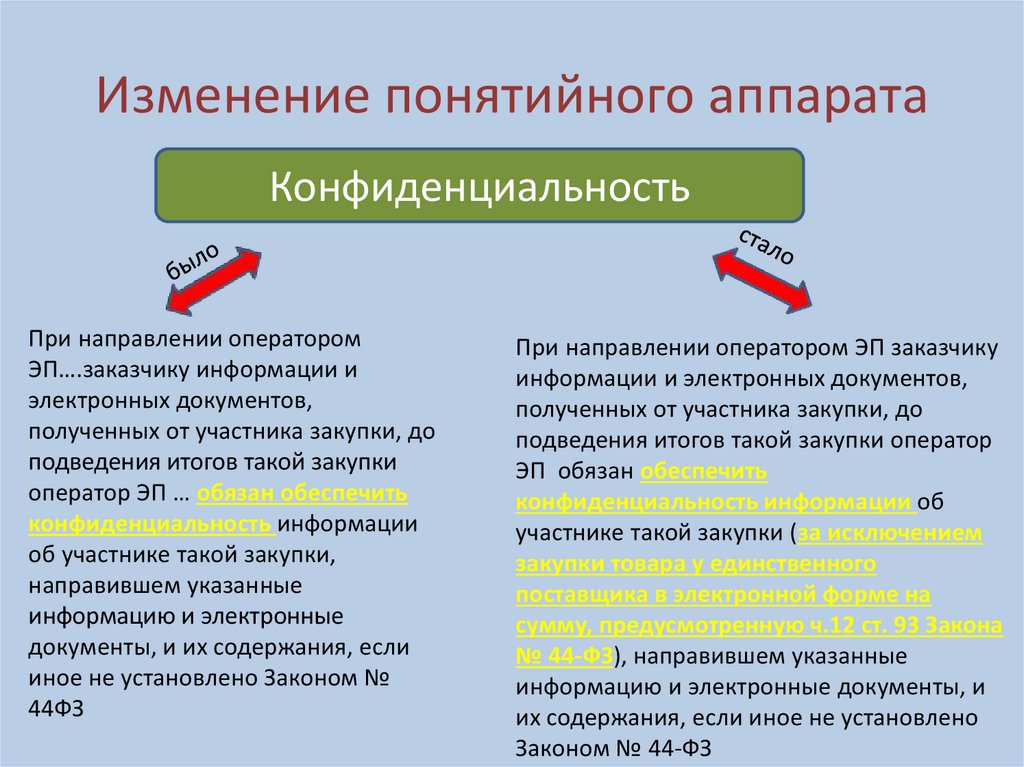 Изменение понятийного аппарата

Конфиденциальность

было

стало

При направлении оператором ЭП….заказчику информации и электронных документов, полученных от участника закупки, до подведения итогов такой закупки оператор ЭП … обязан обеспечить конфиденциальность информации об участнике такой закупки, направившем указанные информацию и электронные документы, и их содержания, если иное не установлено Законом № 44ФЗ

При направлении оператором ЭП заказчику информации и электронных документов, полученных от участника закупки, до подведения итогов такой закупки оператор ЭП обязан обеспечить конфиденциальность информации об участнике такой закупки (за исключением закупки товара у единственного поставщика в электронной форме на сумму, предусмотренную ч.12 ст. 93 Закона № 44-ФЗ), направившем указанные информацию и электронные документы, и их содержания, если иное не установлено Законом № 44-ФЗ